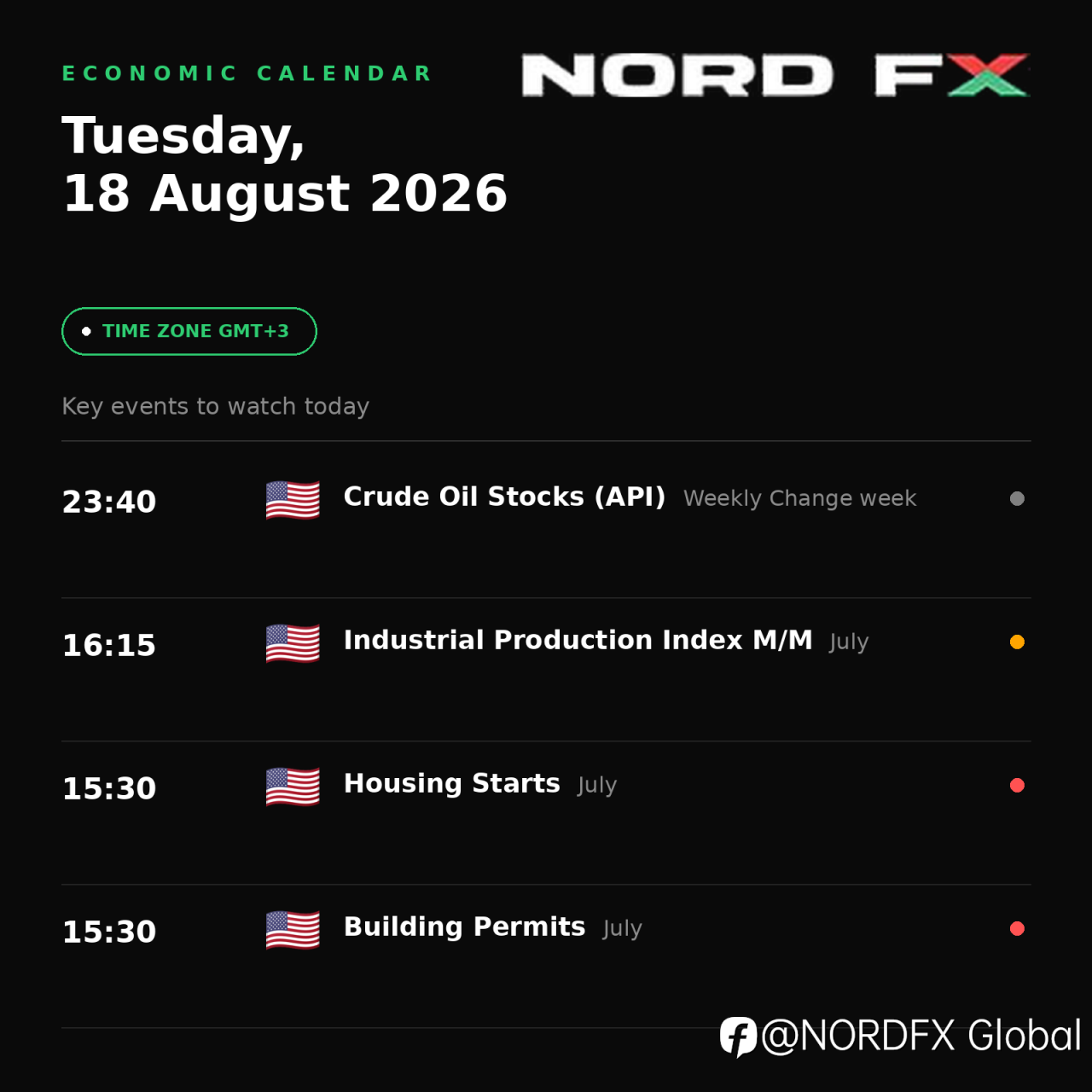 ECONOMIC CALENDAR

NORD FX

Tuesday,
18 August 2026

TIME ZONE GMT+3

Key events to watch today

23:40 Crude Oil Stocks (API) Weekly Change week

16:15 Industrial Production Index M/M July

15:30 Housing Starts July

15:30 Building Permits July

@NORDFX Global